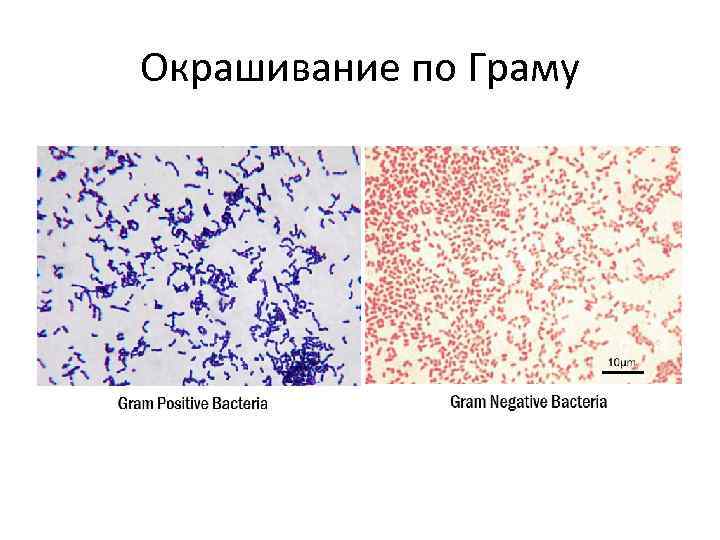 Окрашивание по Граму

10μm

Gram Positive Bacteria

Gram Negative Bacteria